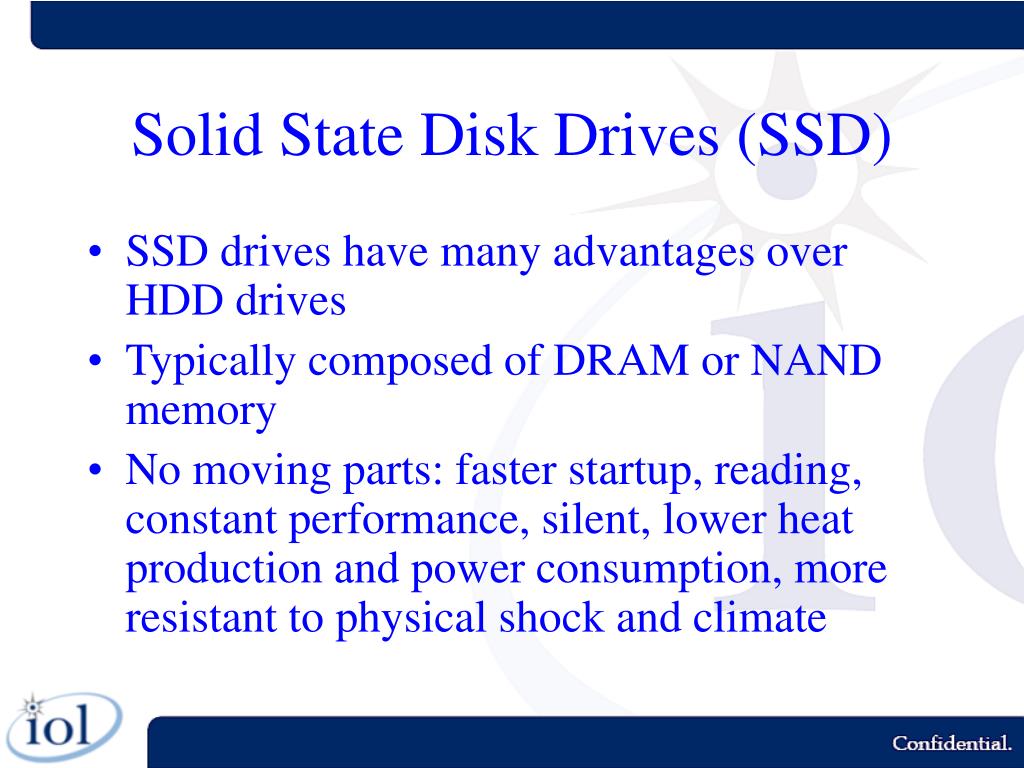 Solid State Disk Drives (SSD)

• SSD drives have many advantages over HDD drives

• Typically composed of DRAM or NAND memory

• No moving parts: faster startup, reading, constant performance, silent, lower heat production and power consumption, more resistant to physical shock and climate

iol

Confidential.